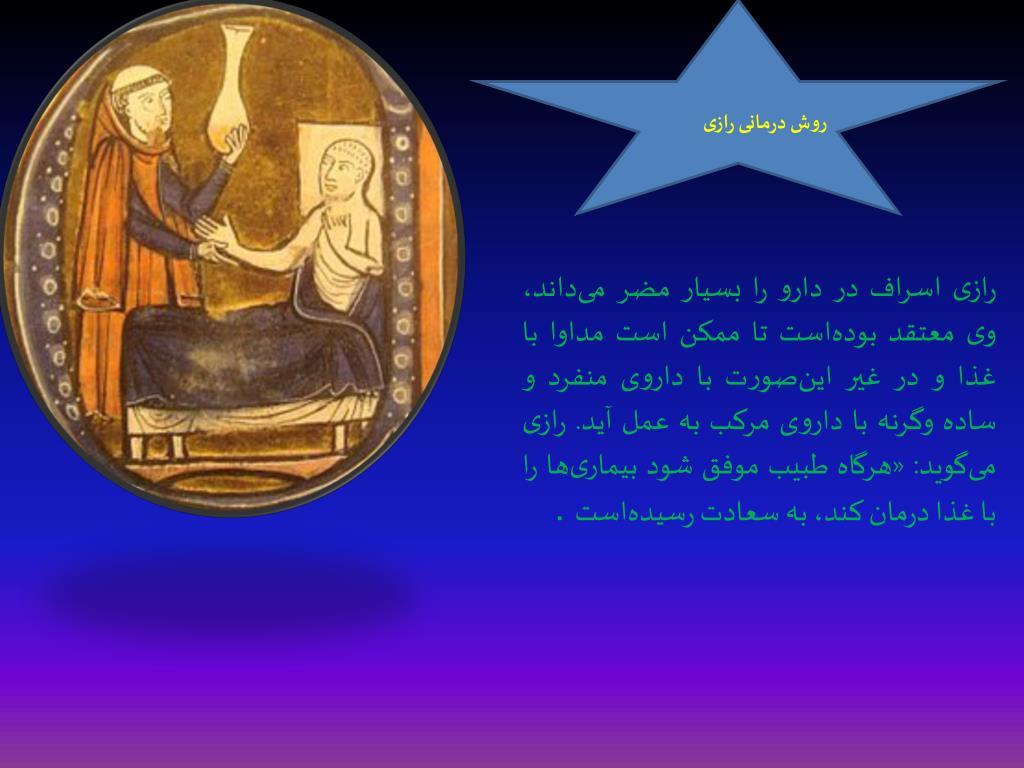 روش درمانی رازی

رازی اسراف در دارو را بسیار مضر می‌داند، وی معتقد بوده‌است تا ممکن است مداوا با غذا و در غیر این‌صورت با داروی منفرد و ساده وگرنه با داروی مرکب به عمل آید. رازی می‌گوید: «هرگاه طبیب موفق شود بیماری‌ها را با غذا درمان کند، به سعادت رسیده‌است .